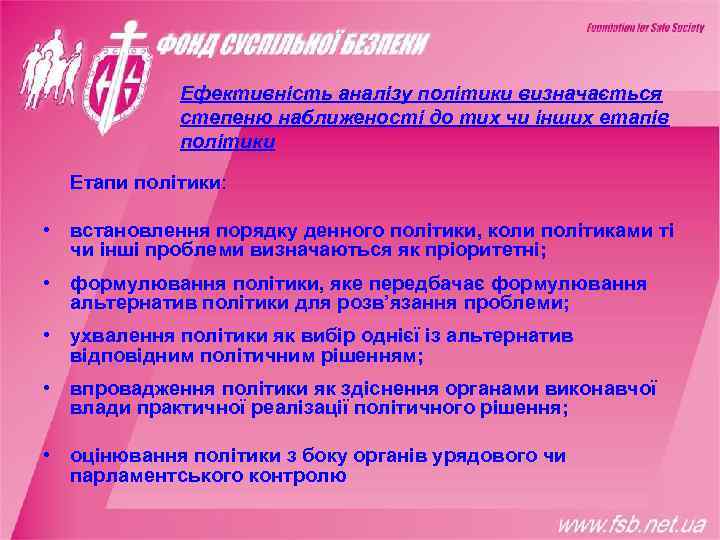 ФОНД СУСПІЛЬНОЇ БЕЗПЕКИ

Foundation for Safe Society

Ефективність аналізу політики визначається степеню наближеності до тих чи інших етапів політики

Етапи політики:

• встановлення порядку денного політики, коли політиками ті чи інші проблеми визначаються як пріоритетні;

• формулювання політики, яке передбачає формулювання альтернатив політики для розв'язання проблеми;

• ухвалення політики як вибір однієї із альтернатив відповідним політичним рішенням;

• впровадження політики як здіснення органами виконавчої влади практичної реалізації політичного рішення;

• оцінювання політики з боку органів урядового чи парламентського контролю

www.fsb.net.ua